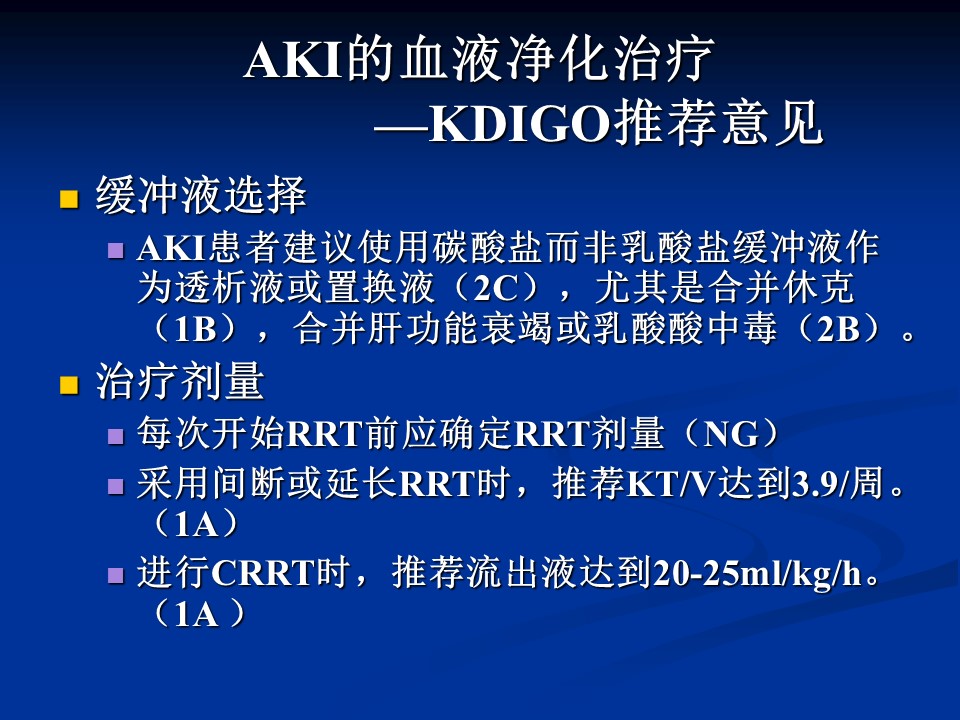 AKI的血液净化治疗
—KDIGO推荐意见

缓冲液选择

AKI患者建议使用碳酸盐而非乳酸盐缓冲液作为透析液或置换液（2C），尤其是合并休克（1B），合并肝功能衰竭或乳酸酸中毒（2B）。

治疗剂量

每次开始RRT前应确定RRT剂量（NG）

采用间断或延长RRT时，推荐KT/V达到3.9/周。（1A）

进行CRRT时，推荐流出液达到20-25ml/kg/h。（1A ）